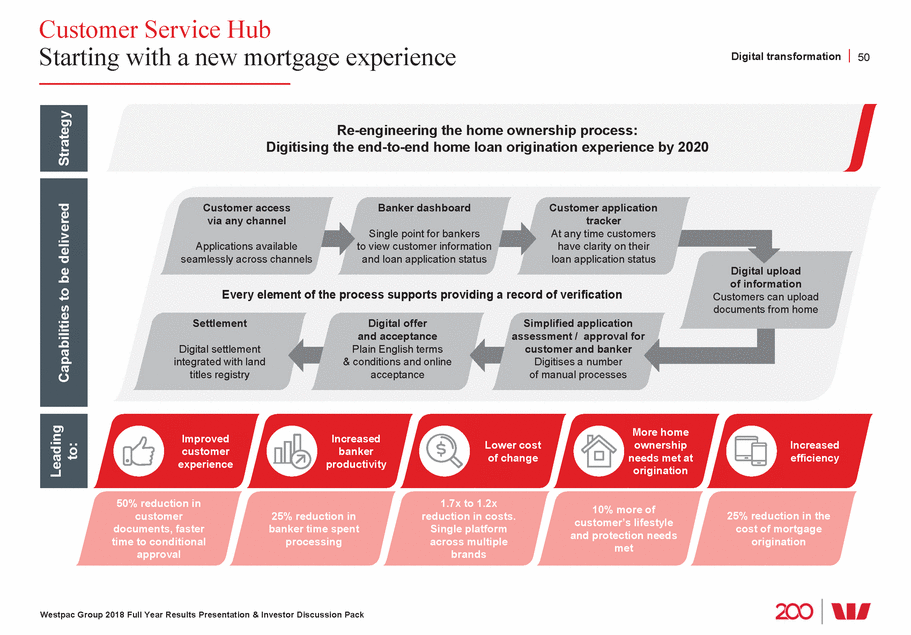 Customer Service Hub
Starting with a new mortgage experience

Digital transformation | 50

Strategy

Re-engineering the home ownership process:
Digitising the end-to-end home loan origination experience by 2020

Capabilities to be delivered

Customer access via any channel
Applications available seamlessly across channels

Banker dashboard
Single point for bankers to view customer information and loan application status

Customer application tracker
At any time customers have clarity on their loan application status

Digital upload of information
Customers can upload documents from home

Every element of the process supports providing a record of verification

Simplified application assessment / approval for customer and banker
Digitises a number of manual processes

Digital offer and acceptance
Plain English terms & conditions and online acceptance

Settlement
Digital settlement integrated with land titles registry

Leading to:

Improved customer experience

Increased banker productivity

Lower cost of change

More home ownership needs met at origination

Increased efficiency

50% reduction in customer documents, faster time to conditional approval

25% reduction in banker time spent processing

1.7x to 1.2x reduction in costs. Single platform across multiple brands

10% more of customer's lifestyle and protection needs met

25% reduction in the cost of mortgage origination

Westpac Group 2018 Full Year Results Presentation & Investor Discussion Pack

200